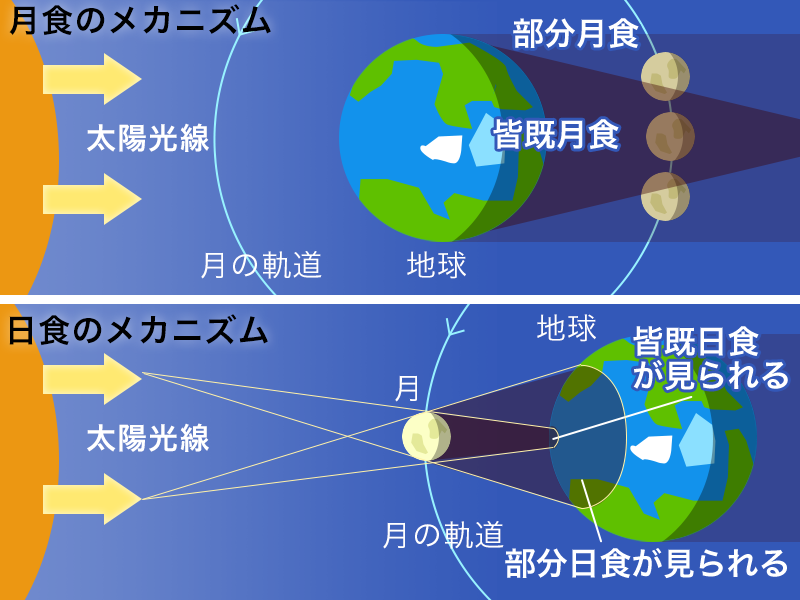 月食のメカニズム

部分月食

太陽光線

皆既月食

月の軌道

地球

日食のメカニズム

地球

皆既日食が見られる

月

太陽光線

月の軌道

部分日食が見られる